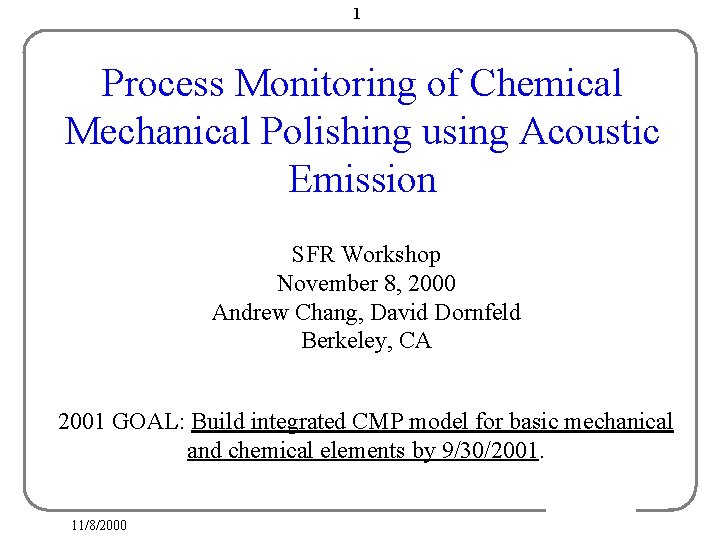 1

Process Monitoring of Chemical Mechanical Polishing using Acoustic Emission

SFR Workshop
November 8, 2000
Andrew Chang, David Dornfeld
Berkeley, CA

2001 GOAL: Build integrated CMP model for basic mechanical and chemical elements by 9/30/2001.

11/8/2000